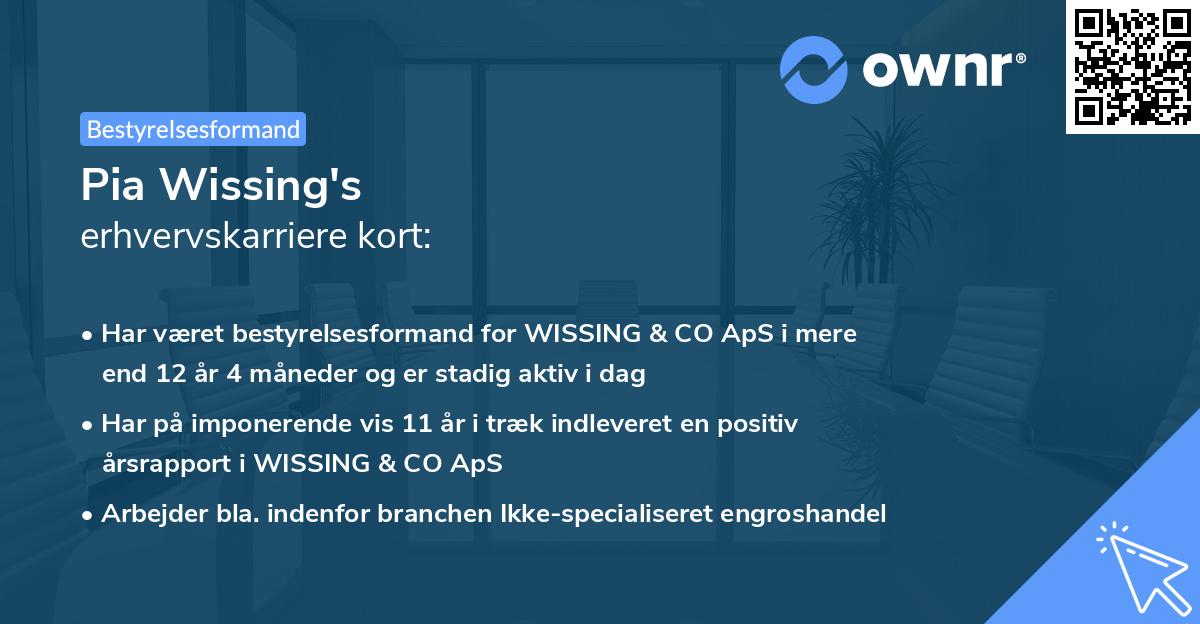 ownr®

Bestyrelsesformand

Pia Wissing's
erhvervskarriere kort:

• Har været bestyrelsesformand for WISSING & CO ApS i mere end 12 år 4 måneder og er stadig aktiv i dag

• Har på imponerende vis 11 år i træk indleveret en positiv årsrapport i WISSING & CO ApS

• Arbejder bla. indenfor branchen Ikke-specialiseret engroshandel